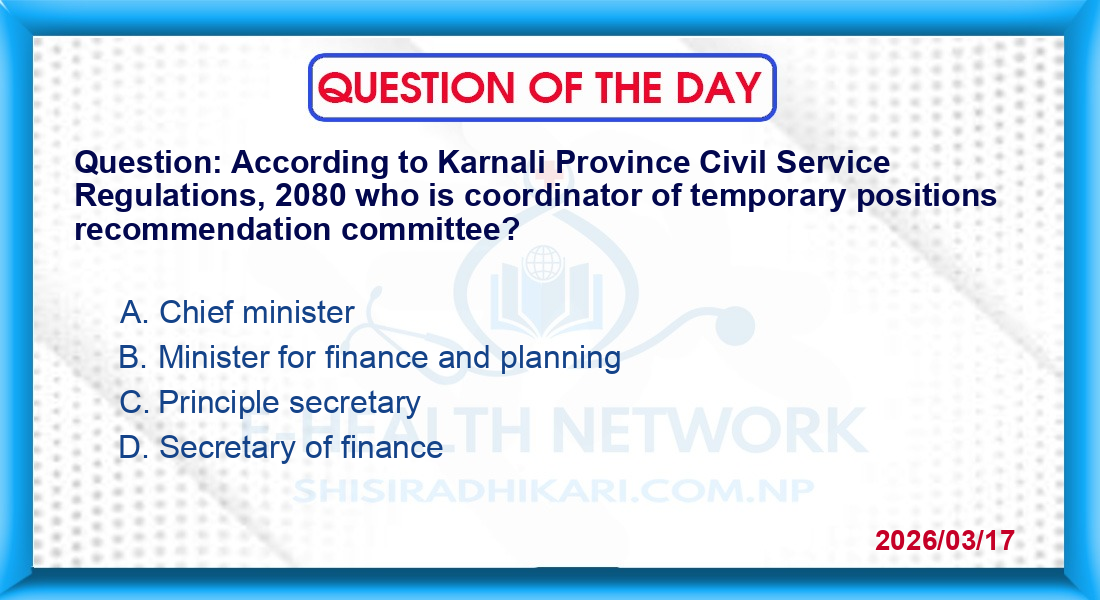 QUESTION OF THE DAY

Question: According to Karnali Province Civil Service Regulations, 2080 who is coordinator of temporary positions recommendation committee?

A. Chief minister
B. Minister for finance and planning
C. Principle secretary
D. Secretary of finance

E-HEALTH NETWORK
SHISIRADHIKARI.COM.NP

2026/03/17